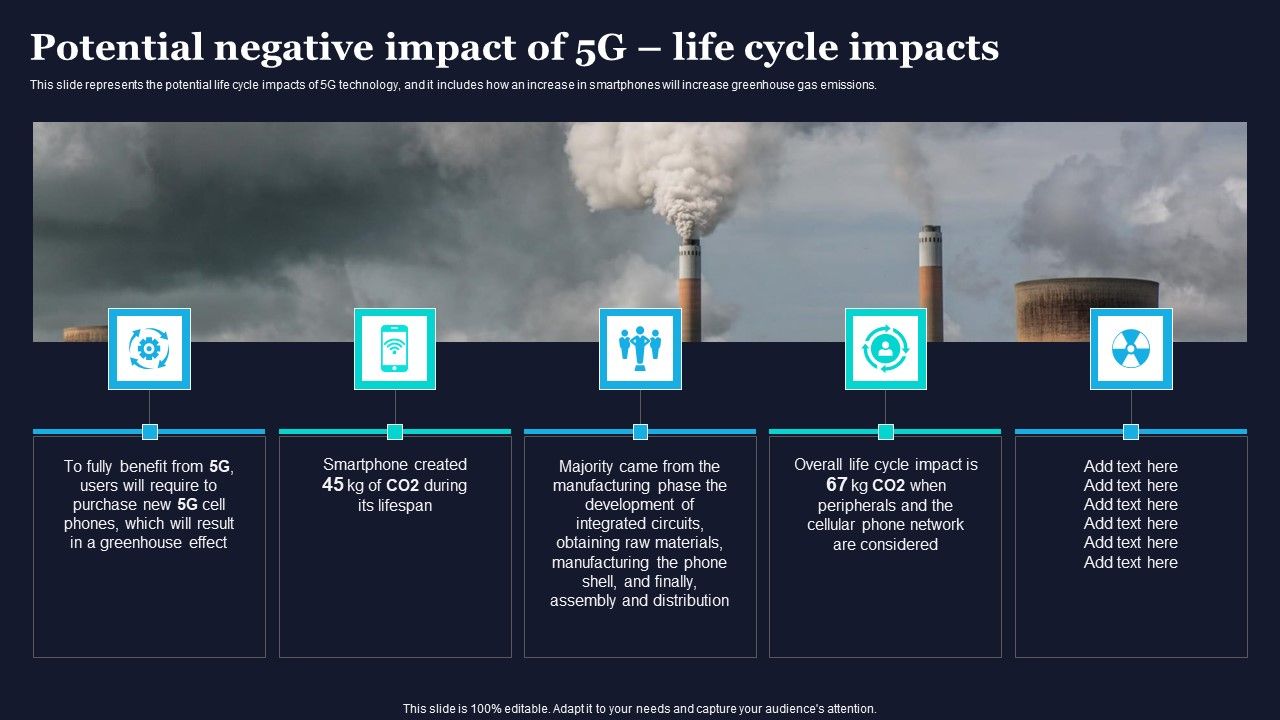 Potential negative impact of 5G – life cycle impacts

This slide represents the potential life cycle impacts of 5G technology, and it includes how an increase in smartphones will increase greenhouse gas emissions.

To fully benefit from 5G, users will require to purchase new 5G cell phones, which will result in a greenhouse effect

Smartphone created 45 kg of CO2 during its lifespan

Majority came from the manufacturing phase the development of integrated circuits, obtaining raw materials, manufacturing the phone shell, and finally, assembly and distribution

Overall life cycle impact is 67 kg CO2 when peripherals and the cellular phone network are considered

Add text here
Add text here
Add text here
Add text here
Add text here
Add text here

This slide is 100% editable. Adapt it to your needs and capture your audience's attention.